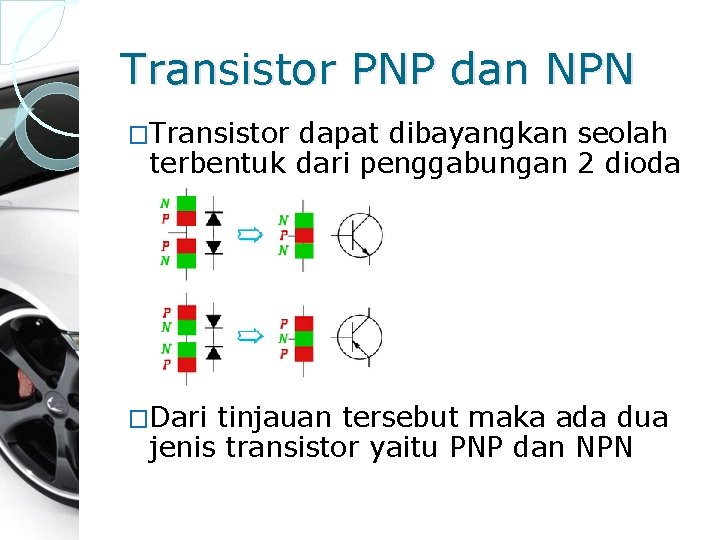 Transistor PNP dan NPN

□Transistor dapat dibayangkan seolah terbentuk dari penggabungan 2 dioda

N
P
P
N

N
P
N

P
N
N
P

P
N
P

□Dari tinjauan tersebut maka ada dua jenis transistor yaitu PNP dan NPN